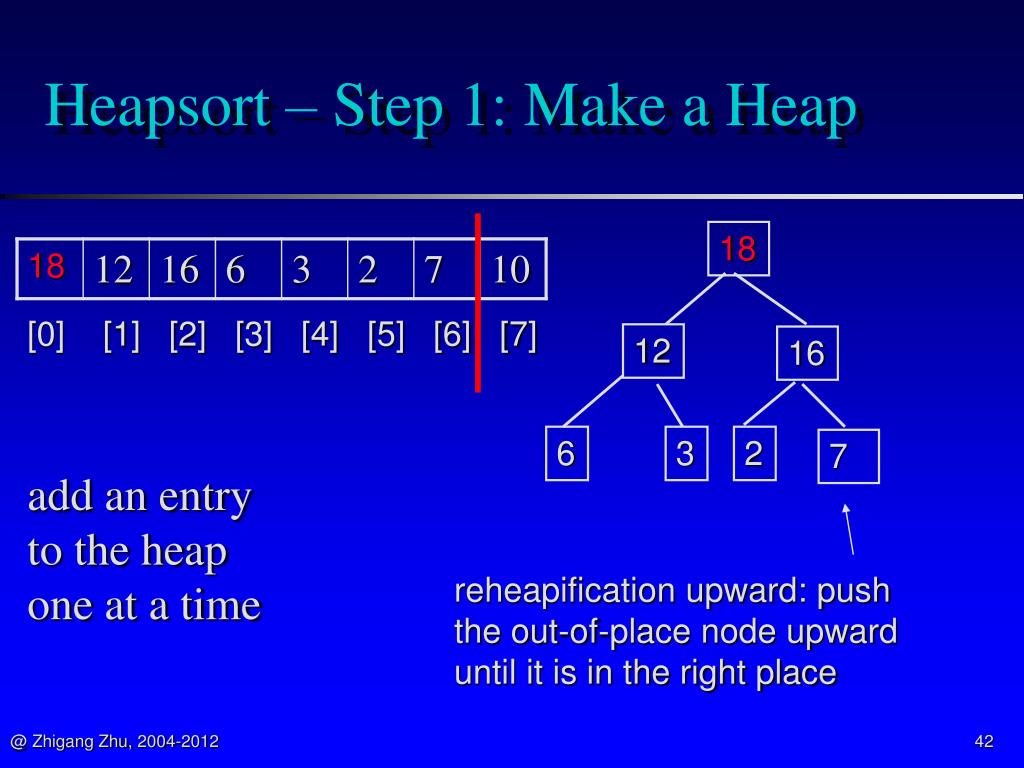 Heapsort – Step 1: Make a Heap

| 18 | 12 | 16 | 6 | 3 | 2 | 7 | 10 |
|---|---|---|---|---|---|---|---|

[0] [1] [2] [3] [4] [5] [6] [7]

18
12
16
6
3
2
7

add an entry to the heap one at a time

reheapification upward: push the out-of-place node upward until it is in the right place

@ Zhigang Zhu, 2004-2012

42